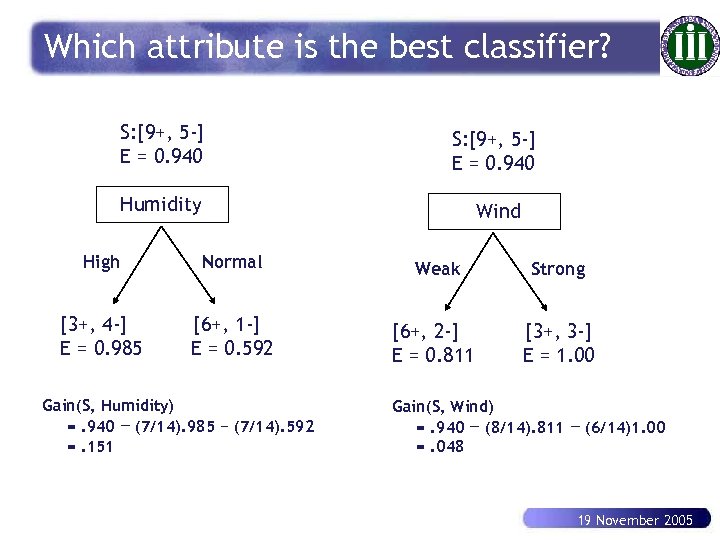 Which attribute is the best classifier?

S:[9+, 5-]
E = 0.940

Humidity

High

Normal

[3+, 4-]
E = 0.985

[6+, 1-]
E = 0.592

Gain(S, Humidity)
= .940 − (7/14).985 − (7/14).592
= .151

S:[9+, 5-]
E = 0.940

Wind

Weak

Strong

[6+, 2-]
E = 0.811

[3+, 3-]
E = 1.00

Gain(S, Wind)
= .940 − (8/14).811 − (6/14)1.00
= .048

19 November 2005